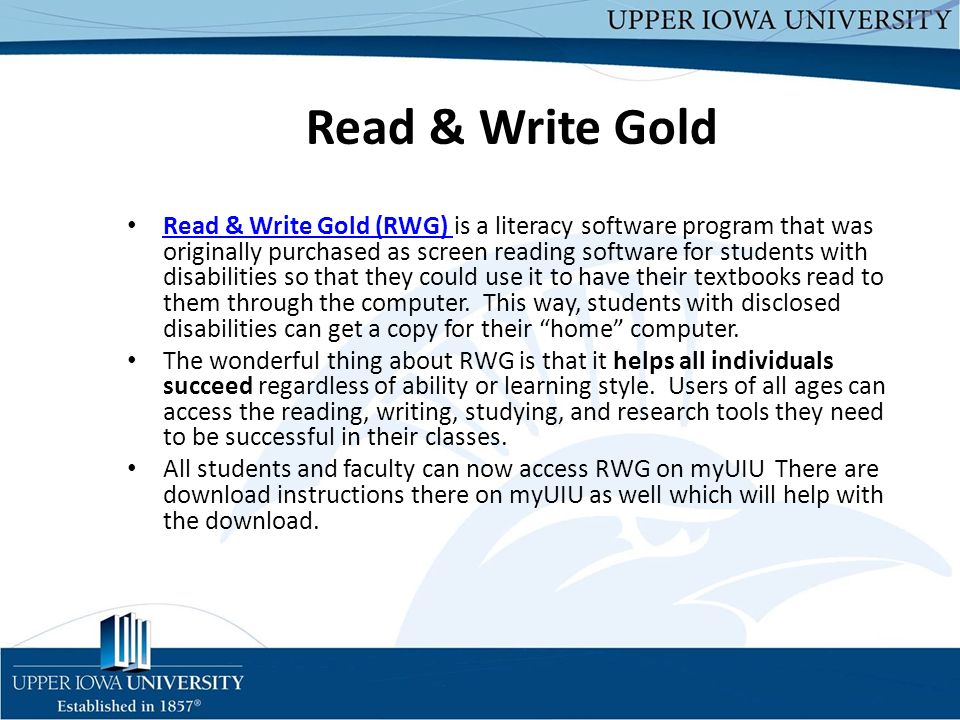 UPPER IOWA UNIVERSITY

Read & Write Gold

• Read & Write Gold (RWG) is a literacy software program that was originally purchased as screen reading software for students with disabilities so that they could use it to have their textbooks read to them through the computer. This way, students with disclosed disabilities can get a copy for their "home" computer.
• The wonderful thing about RWG is that it helps all individuals succeed regardless of ability or learning style. Users of all ages can access the reading, writing, studying, and research tools they need to be successful in their classes.
• All students and faculty can now access RWG on myUIU There are download instructions there on myUIU as well which will help with the download.

UPPER IOWA UNIVERSITY
Established in 1857®